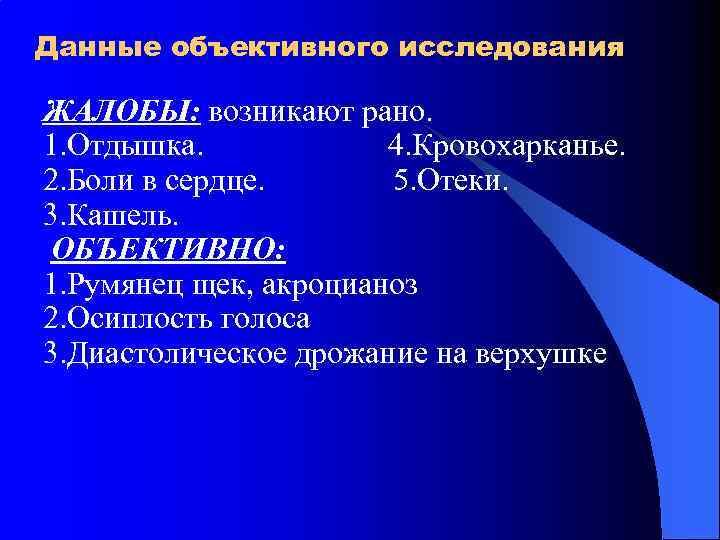 Данные объективного исследования

ЖАЛОБЫ: возникают рано.
1.Отдышка.
2.Боли в сердце.
3.Кашель.
4.Кровохарканье.
5.Отеки.

ОБЪЕКТИВНО:
1.Румянец щек, акроцианоз
2.Осиплость голоса
3.Диастолическое дрожание на верхушке